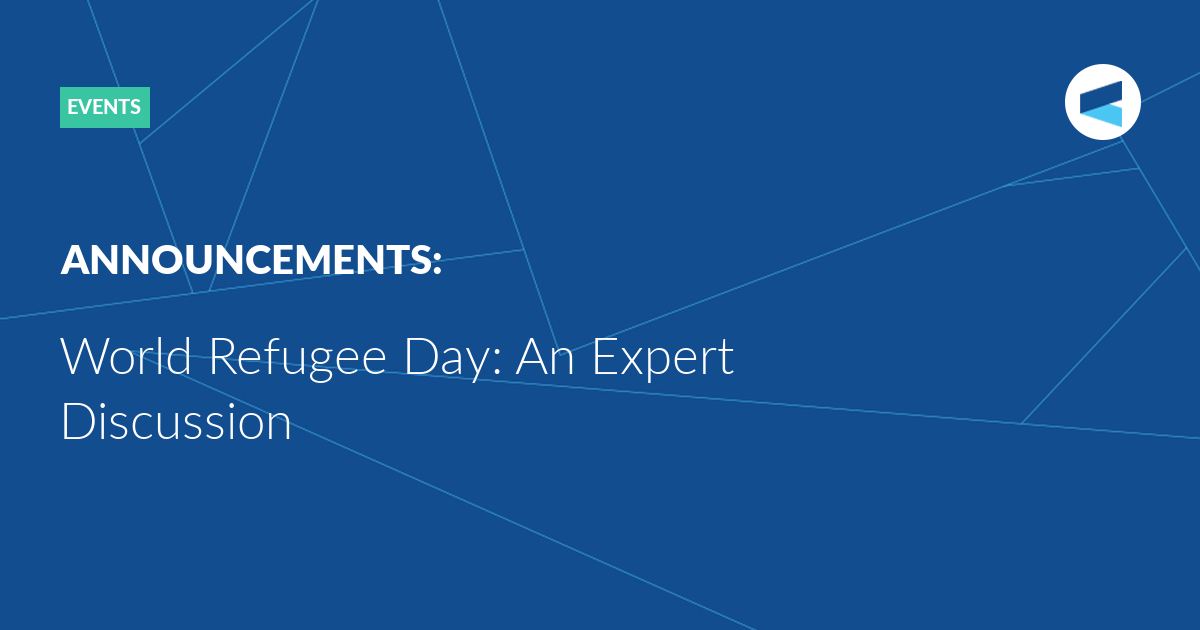 EVENTS

ANNOUNCEMENTS:

World Refugee Day: An Expert Discussion